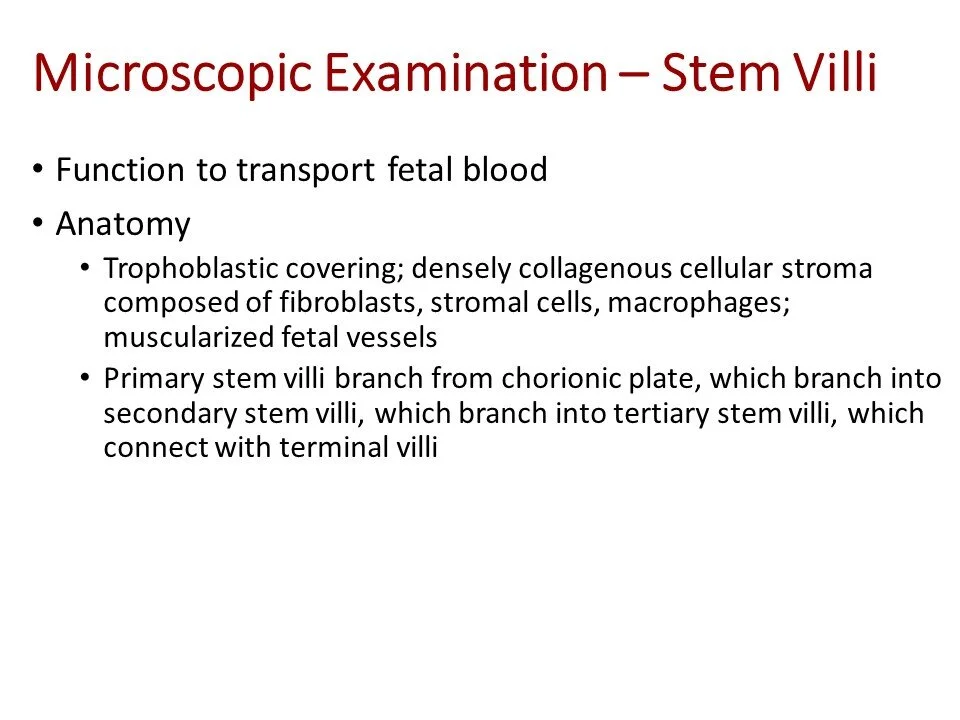 Microscopic Examination – Stem Villi

• Function to transport fetal blood
• Anatomy
  • Trophoblastic covering; densely collagenous cellular stroma composed of fibroblasts, stromal cells, macrophages; muscularized fetal vessels
  • Primary stem villi branch from chorionic plate, which branch into secondary stem villi, which branch into tertiary stem villi, which connect with terminal villi